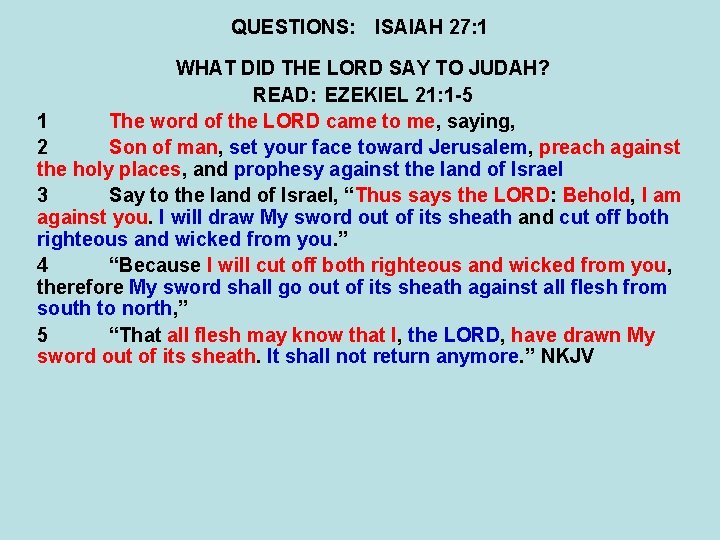 QUESTIONS: ISAIAH 27:1

WHAT DID THE LORD SAY TO JUDAH?

READ: EZEKIEL 21:1-5

1 The word of the LORD came to me, saying,

2 Son of man, set your face toward Jerusalem, preach against the holy places, and prophesy against the land of Israel

3 Say to the land of Israel, “Thus says the LORD: Behold, I am against you. I will draw My sword out of its sheath and cut off both righteous and wicked from you.”

4 “Because I will cut off both righteous and wicked from you, therefore My sword shall go out of its sheath against all flesh from south to north,”

5 “That all flesh may know that I, the LORD, have drawn My sword out of its sheath. It shall not return anymore.” NKJV